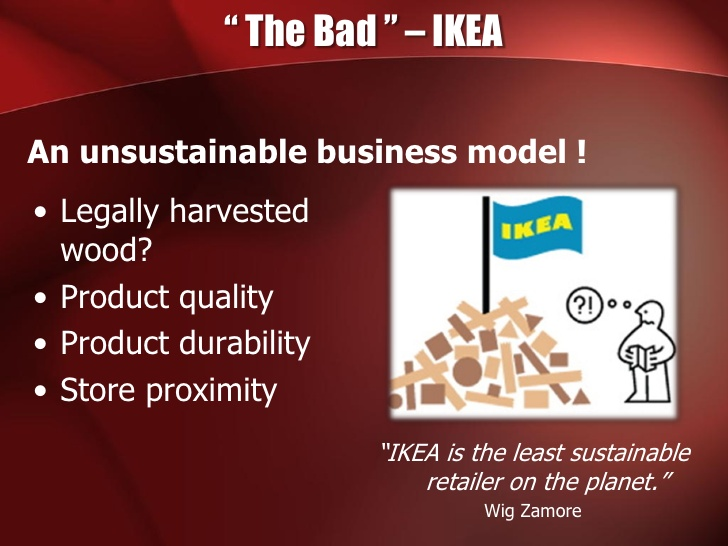 “ The Bad ” – IKEA

An unsustainable business model !

• Legally harvested wood?
• Product quality
• Product durability
• Store proximity

IKEA

?!

“IKEA is the least sustainable retailer on the planet.”
Wig Zamore